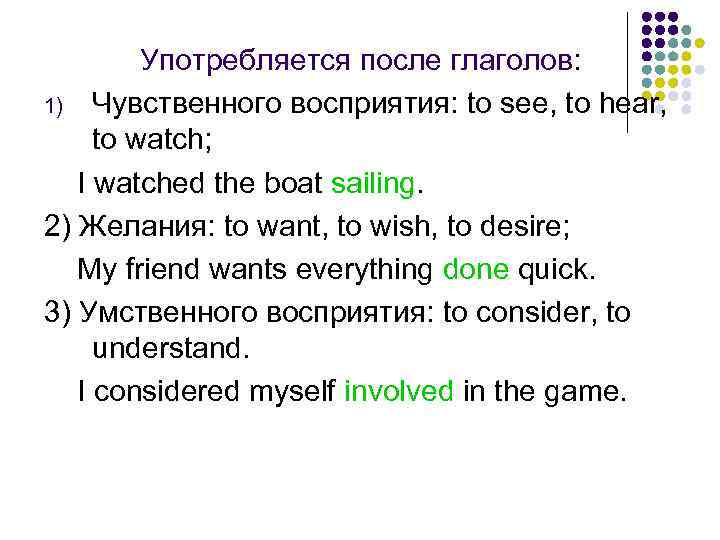 Употребляется после глаголов:

1) Чувственного восприятия: to see, to hear, to watch;

I watched the boat sailing.

2) Желания: to want, to wish, to desire;

My friend wants everything done quick.

3) Умственного восприятия: to consider, to understand.

I considered myself involved in the game.